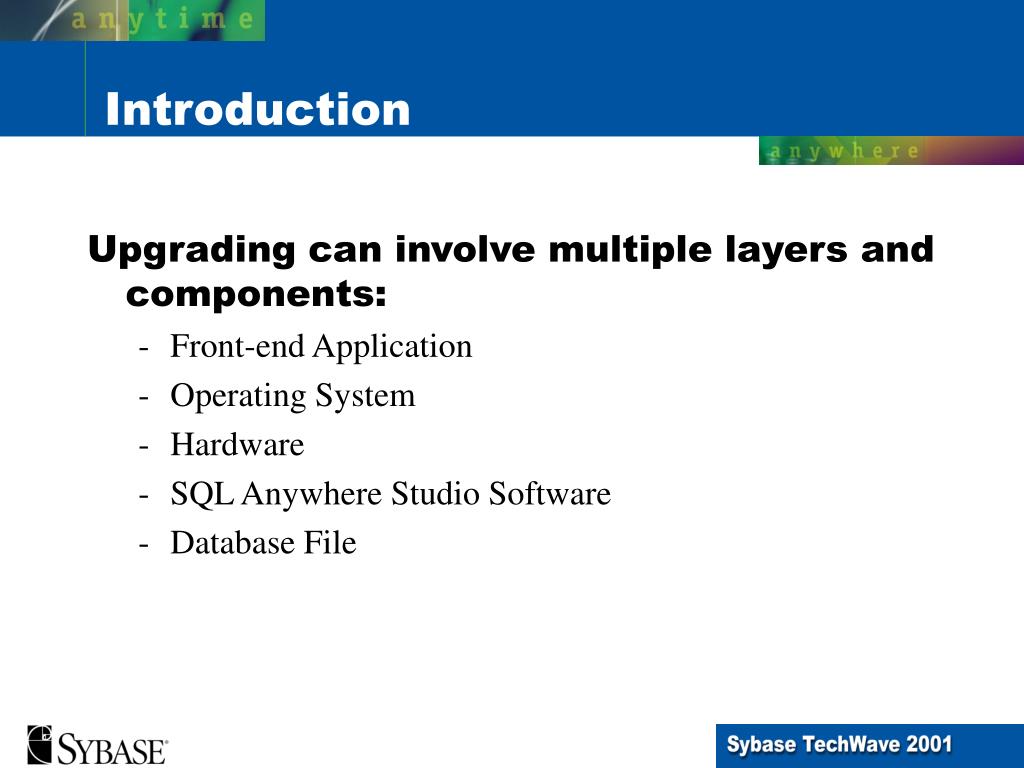 anytime

Introduction

anywhere

Upgrading can involve multiple layers and components:

- Front-end Application
- Operating System
- Hardware
- SQL Anywhere Studio Software
- Database File

SYBASE

Sybase TechWave 2001